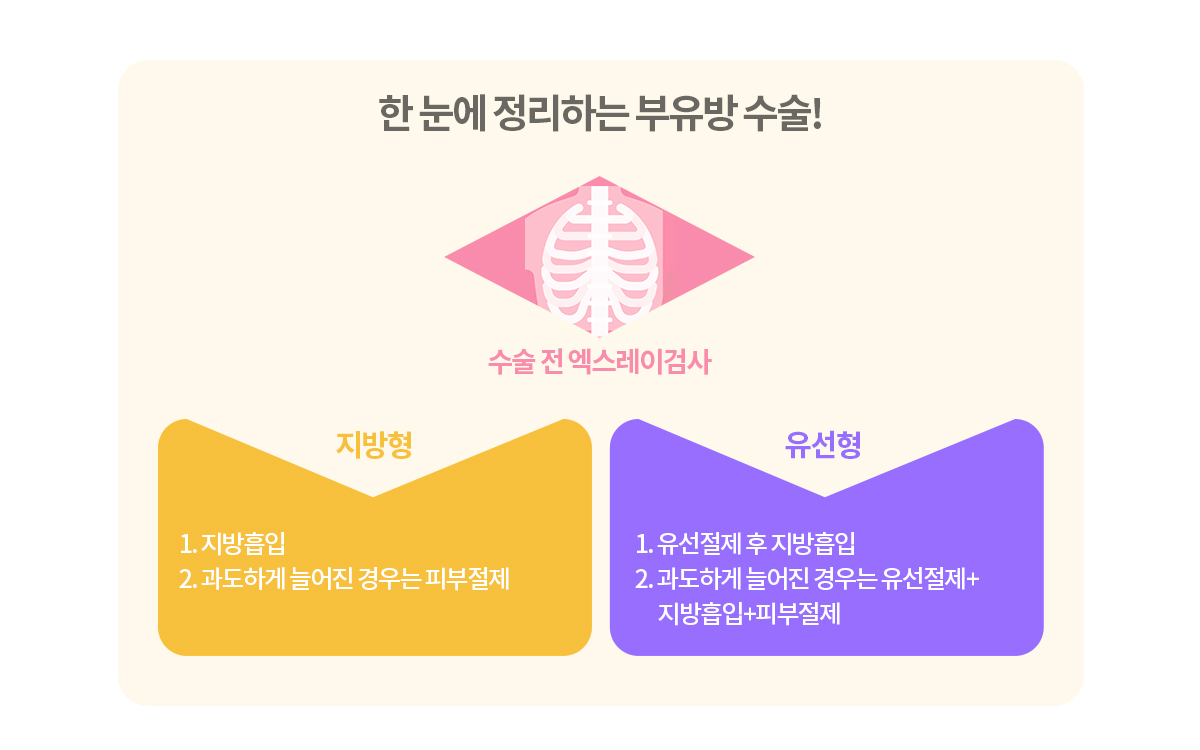 한 눈에 정리하는 부유방 수술!

수술 전 엑스레이검사

지방형

1. 지방흡입
2. 과도하게 늘어진 경우는 피부절제

유선형

1. 유선절제 후 지방흡입
2. 과도하게 늘어진 경우는 유선절제+지방흡입+피부절제